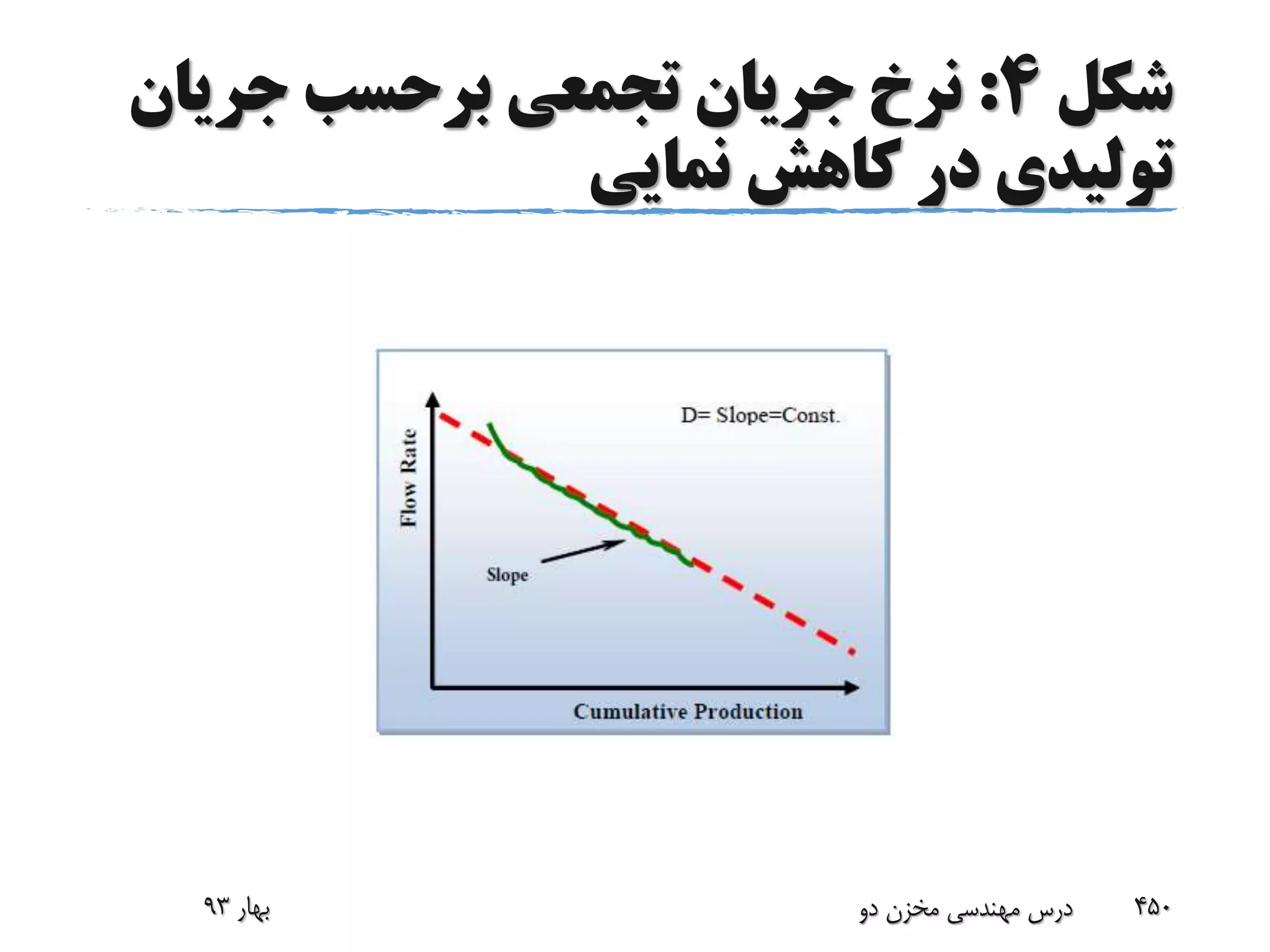 شکل ۴: نرخ جریان تجمعی برحسب جریان تولیدی در کاهش نمایی

D= Slope=Const.

Flow Rate

Slope

Cumulative Production

۴۵۰ درس مهندسی مخزن دو بهار ۹۳